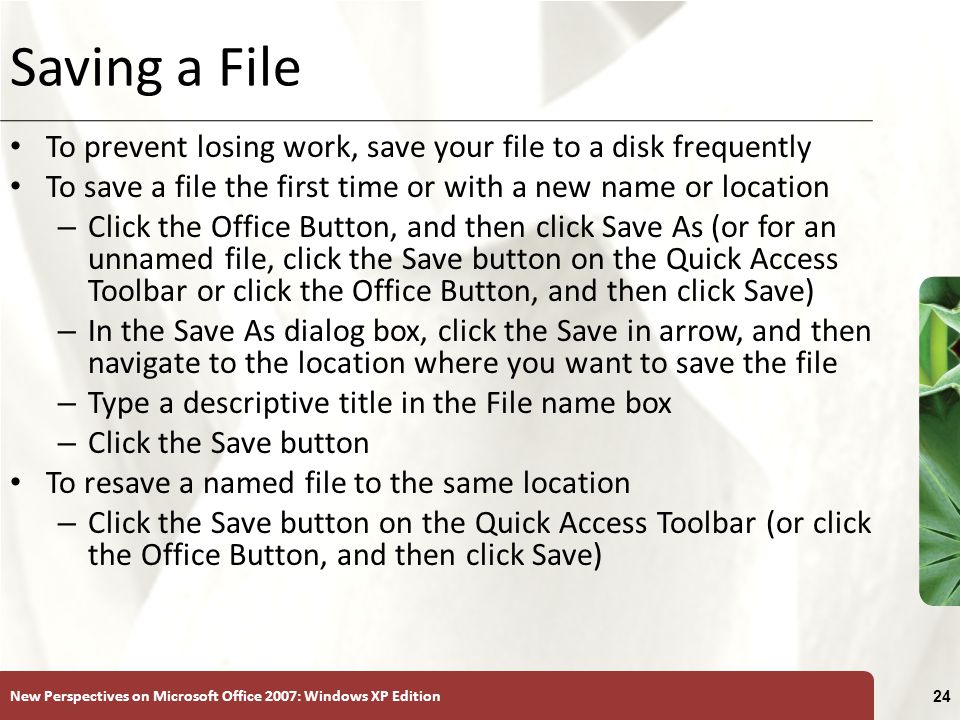 Saving a File

• To prevent losing work, save your file to a disk frequently
• To save a file the first time or with a new name or location
  – Click the Office Button, and then click Save As (or for an unnamed file, click the Save button on the Quick Access Toolbar or click the Office Button, and then click Save)
  – In the Save As dialog box, click the Save in arrow, and then navigate to the location where you want to save the file
  – Type a descriptive title in the File name box
  – Click the Save button
• To resave a named file to the same location
  – Click the Save button on the Quick Access Toolbar (or click the Office Button, and then click Save)

New Perspectives on Microsoft Office 2007: Windows XP Edition

24